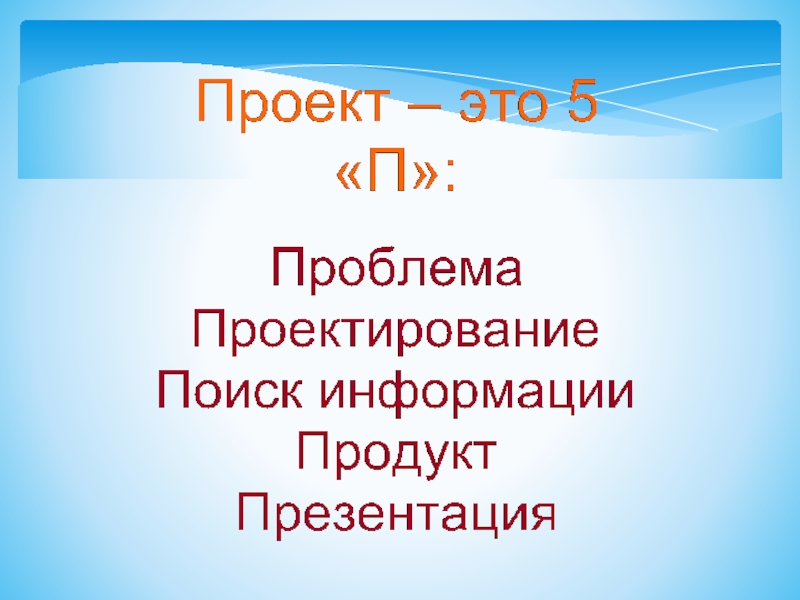 Проект – это 5 «П»:

Проблема
Проектирование
Поиск информации
Продукт
Презентация